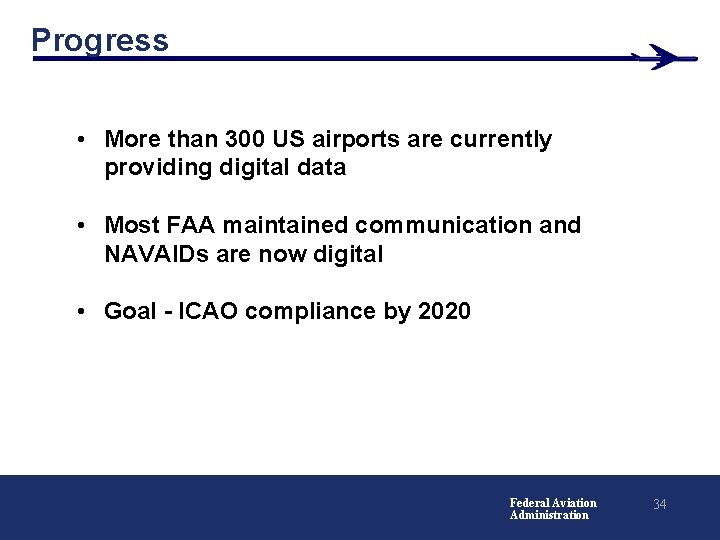 Progress

• More than 300 US airports are currently providing digital data

• Most FAA maintained communication and NAVAIDs are now digital

• Goal - ICAO compliance by 2020

Federal Aviation Administration

34